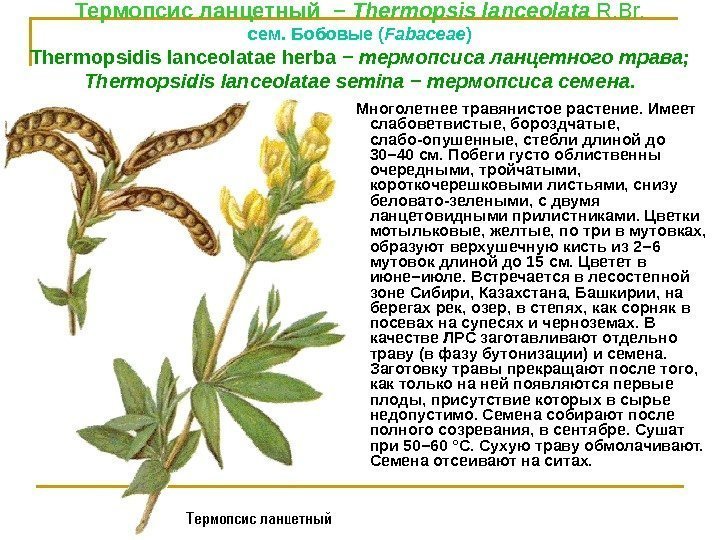 Термопсис ланцетный – Thermopsis lanceolata R.Br.
сем. Бобовые (Fabaceae)
Thermopsidis lanceolatae herba – термопсиса ланцетного трава;
Thermopsidis lanceolatae semina – термопсиса семена.

Многолетнее травянистое растение. Имеет слабоветвистые, бороздчатые, слабо-опушенные, стебли длиной до 30–40 см. Побеги густо облиственны очередными, тройчатыми, короткочерешковыми листьями, снизу беловато-зелеными, с двумя ланцетовидными прилистниками. Цветки мотыльковые, желтые, по три в мутовках, образуют верхушечную кисть из 2–6 мутовок длиной до 15 см. Цветет в июне–июле. Встречается в лесостепной зоне Сибири, Казахстана, Башкирии, на берегах рек, озер, в степях, как сорняк в посевах на супесях и черноземах. В качестве ЛРС заготавливают отдельно траву (в фазу бутонизации) и семена. Заготовку травы прекращают после того, как только на ней появляются первые плоды, присутствие которых в сырье недопустимо. Семена собирают после полного созревания, в сентябре. Сушат при 50–60 °С. Сухую траву обмолачивают. Семена отсеивают на ситах.

Термопсис ланцетный